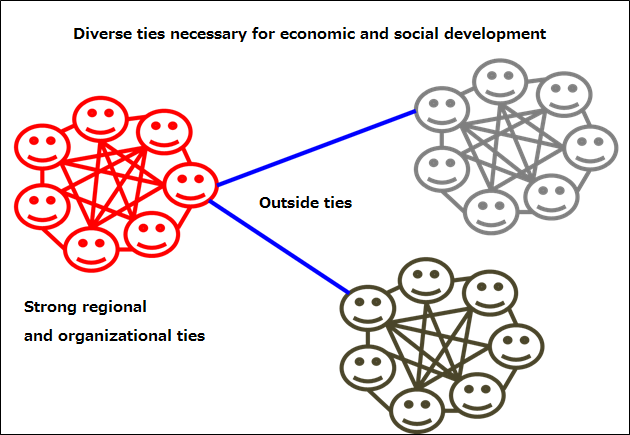 Diverse ties necessary for economic and social development

Outside ties

Strong regional
and organizational ties